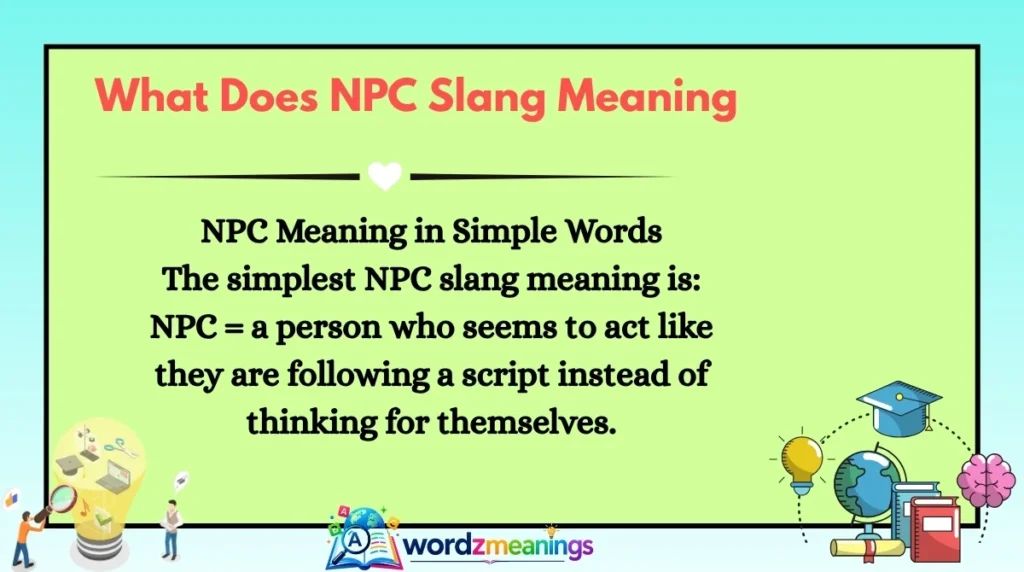 What Does NPC Slang Meaning

NPC Meaning in Simple Words
The simplest NPC slang meaning is:
NPC = a person who seems to act like they are following a script instead of thinking for themselves.

wordzmeanings